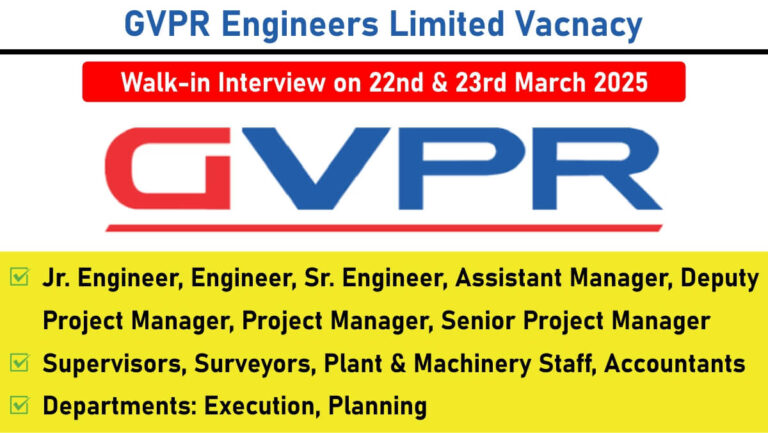 GVPR Engineers Limited Vacnacy

Walk-in Interview on 22nd & 23rd March 2025

GVPR

Jr. Engineer, Engineer, Sr. Engineer, Assistant Manager, Deputy Project Manager, Project Manager, Senior Project Manager

Supervisors, Surveyors, Plant & Machinery Staff, Accountants

Departments: Execution, Planning